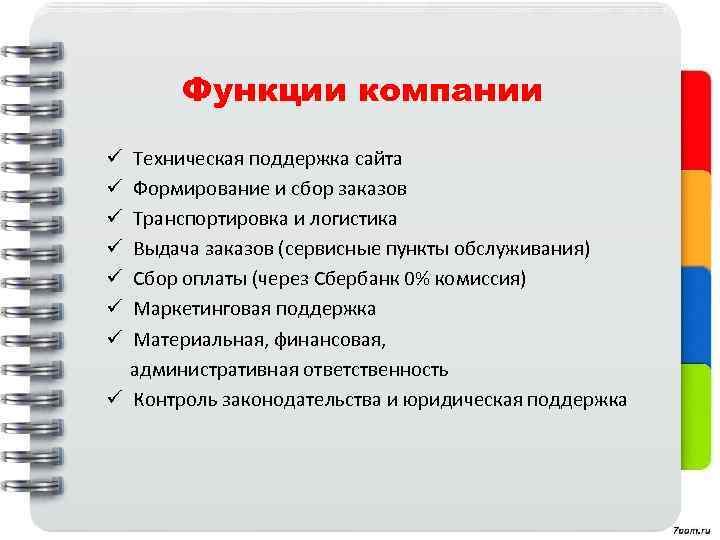 Функции компании

✓ Техническая поддержка сайта
✓ Формирование и сбор заказов
✓ Транспортировка и логистика
✓ Выдача заказов (сервисные пункты обслуживания)
✓ Сбор оплаты (через Сбербанк 0% комиссия)
✓ Маркетинговая поддержка
✓ Материальная, финансовая, административная ответственность
✓ Контроль законодательства и юридическая поддержка

7oom.ru